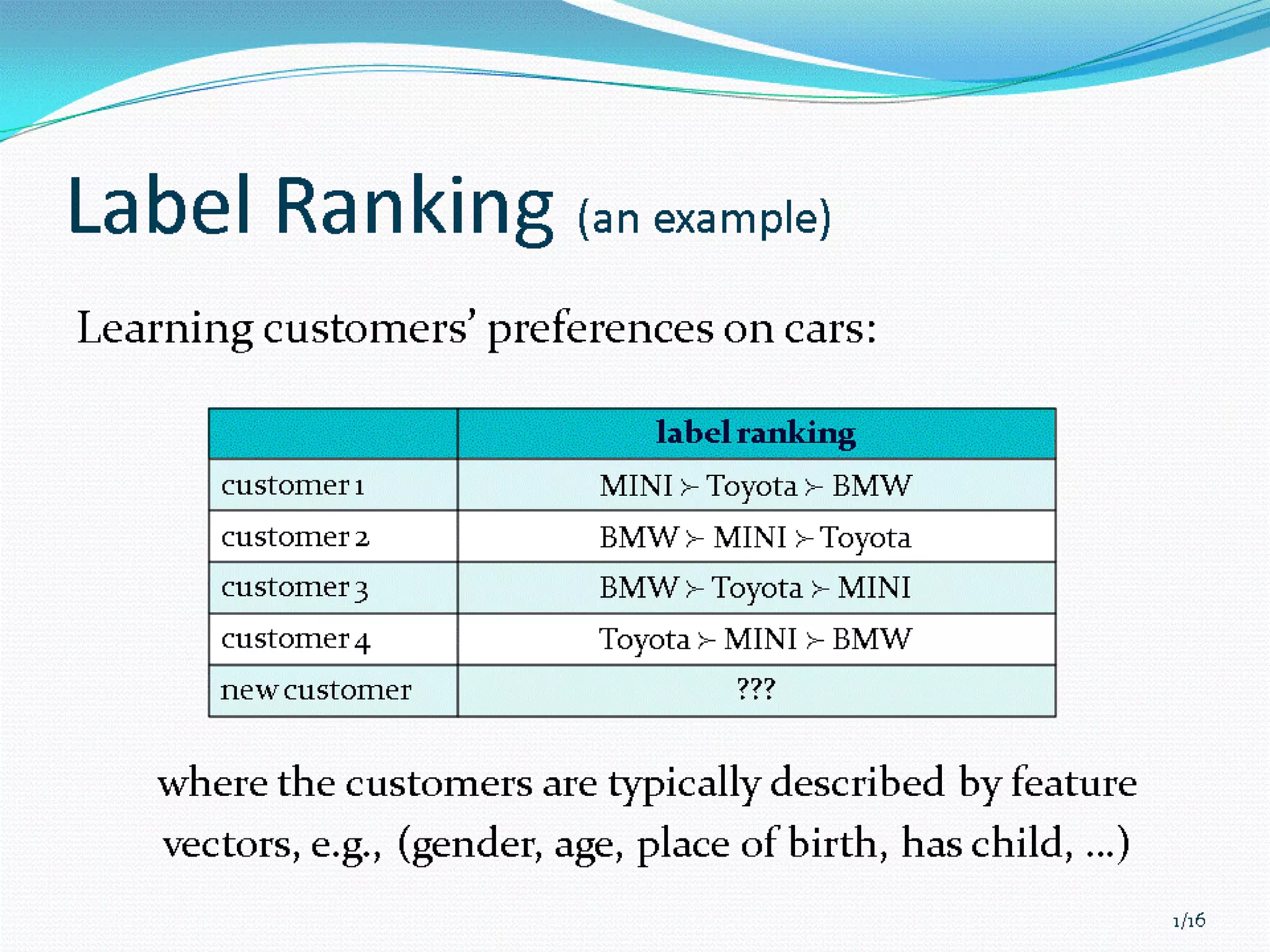 Label Ranking (an example)

Learning customers' preferences on cars:

| | label ranking |
|---|---|
| customer 1 | MINI $\succ$ Toyota $\succ$ BMW |
| customer 2 | BMW $\succ$ MINI $\succ$ Toyota |
| customer 3 | BMW $\succ$ Toyota $\succ$ MINI |
| customer 4 | Toyota $\succ$ MINI $\succ$ BMW |
| new customer | ??? |

where the customers are typically described by feature vectors, e.g., (gender, age, place of birth, has child, ...)

1/16